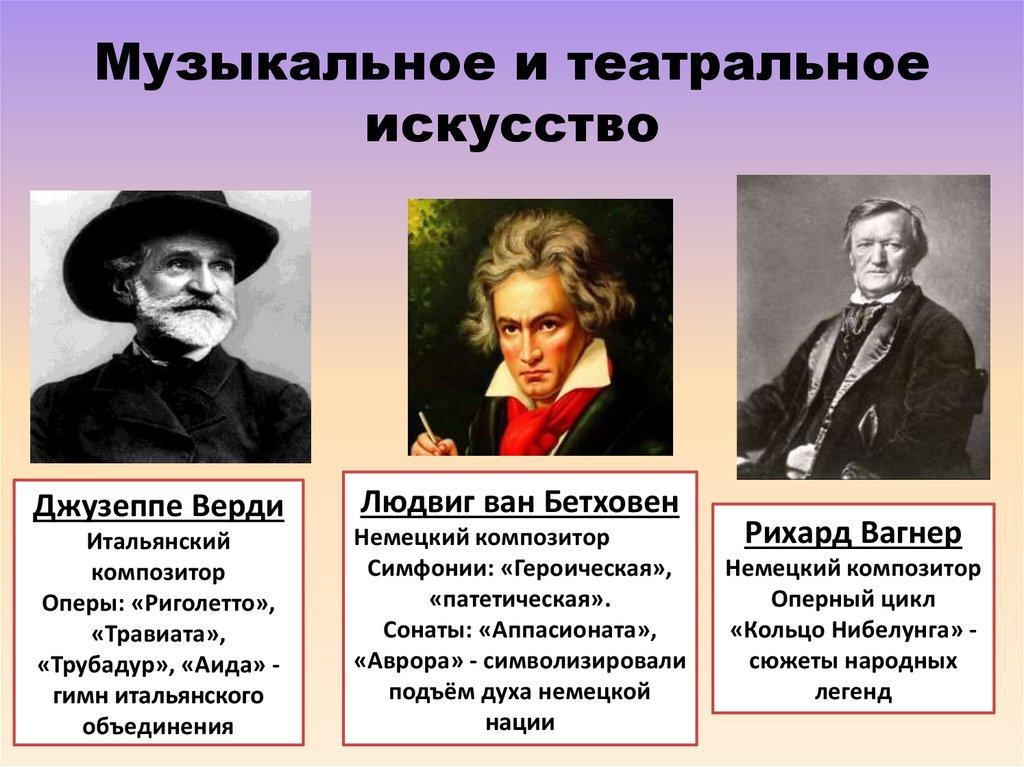 Музыкальное и театральное искусство

Джузеппе Верди
Итальянский композитор
Оперы: «Риголетто», «Травиата», «Трубадур», «Аида» - гимн итальянского объединения

Людвиг ван Бетховен
Немецкий композитор
Симфонии: «Героическая», «патетическая».
Сонаты: «Аппасионата», «Аврора» - символизировали подъём духа немецкой нации

Рихард Вагнер
Немецкий композитор
Оперный цикл «Кольцо Нибелунга» - сюжеты народных легенд